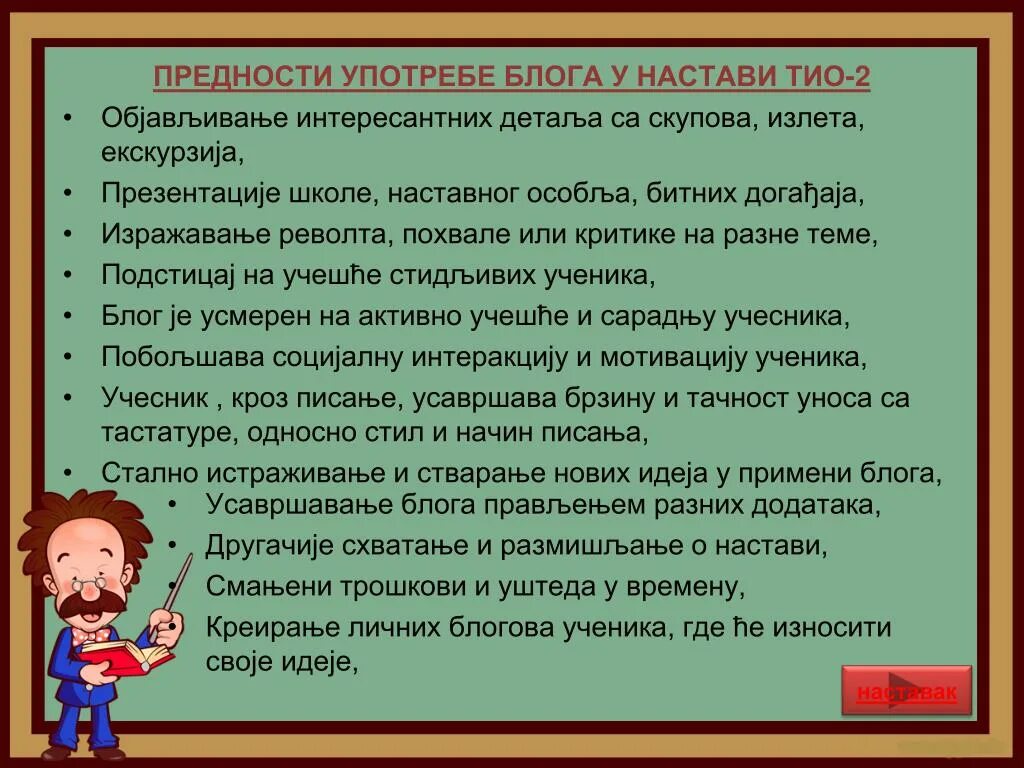 ПРЕДНОСТИ УПОТРЕБЕ БЛОГА У НАСТАВИ ТИО-2

• Објављивање интересантних детаља са скупова, излета, екскурзија,
• Презентације школе, наставног особља, битних догађаја,
• Изражавање револта, похвале или критике на разне теме,
• Подстицај на учешће стидљивих ученика,
• Блог је усмерен на активно учешће и сарадњу учесника,
• Побољшава социјалну интеракцију и мотивацију ученика,
• Учесник , кроз писање, усавршава брзину и тачност уноса са тастатуре, односно стил и начин писања,
• Стално истраживање и стварање нових идеја у примени блога,
• Усавршавање блога прављењем разних додатака,
• Другачије схватање и размишљање о настави,
• Смањени трошкови и уштеда у времену,
• Креирање личних блогова ученика, где ће износити своје идеје,

наставак